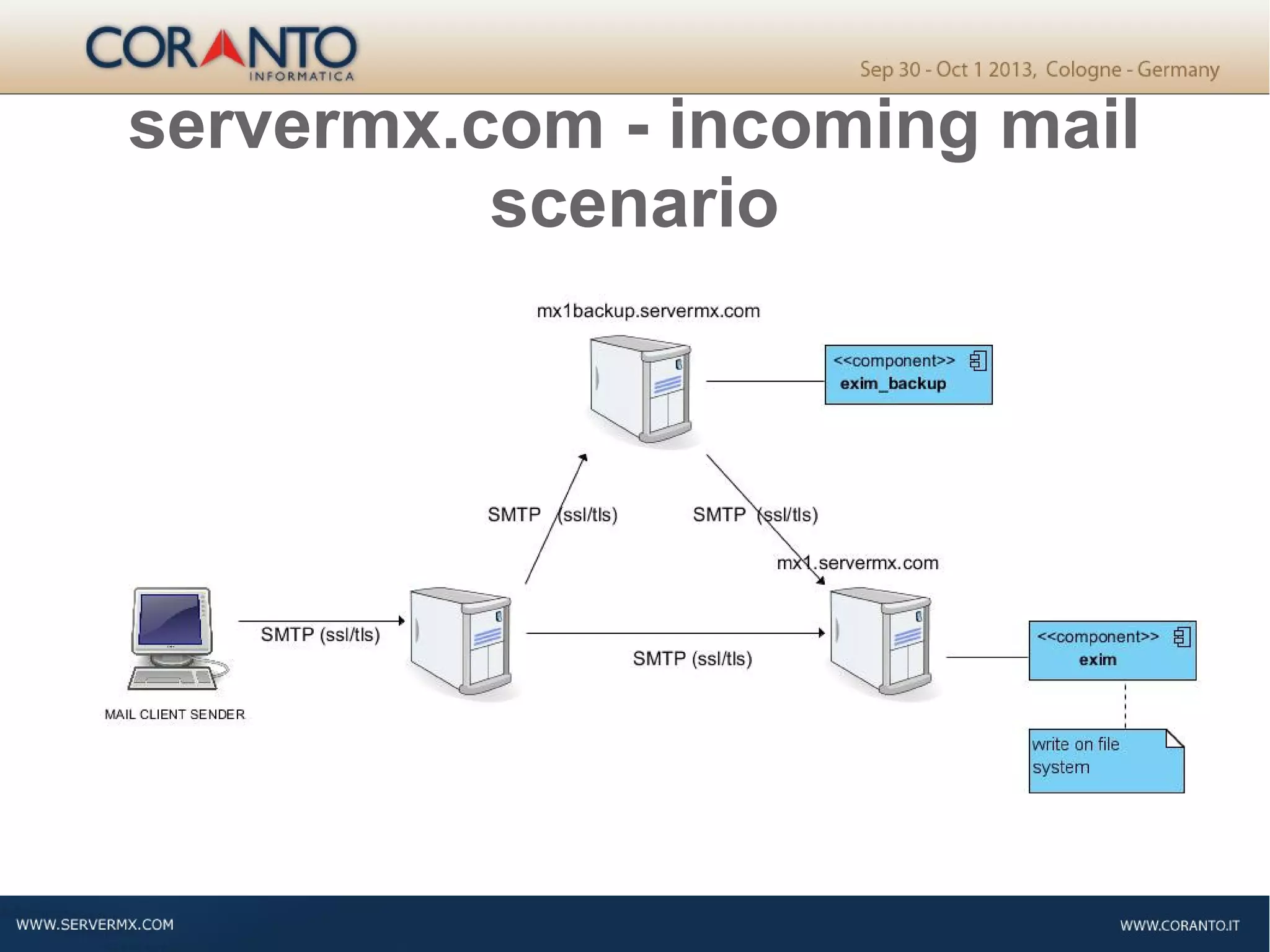 CORANTO INFORMATICA

Sep 30 - Oct 1 2013, Cologne - Germany

servermx.com - incoming mail scenario

mx1backup.servermx.com

<<component>>
exim_backup

SMTP (ssl/tls)

SMTP (ssl/tls)

mx1.servermx.com

SMTP (ssl/tls)

SMTP (ssl/tls)

<<component>>
exim

MAIL CLIENT SENDER

write on file system

WWW.SERVERMX.COM

WWW.CORANTO.IT